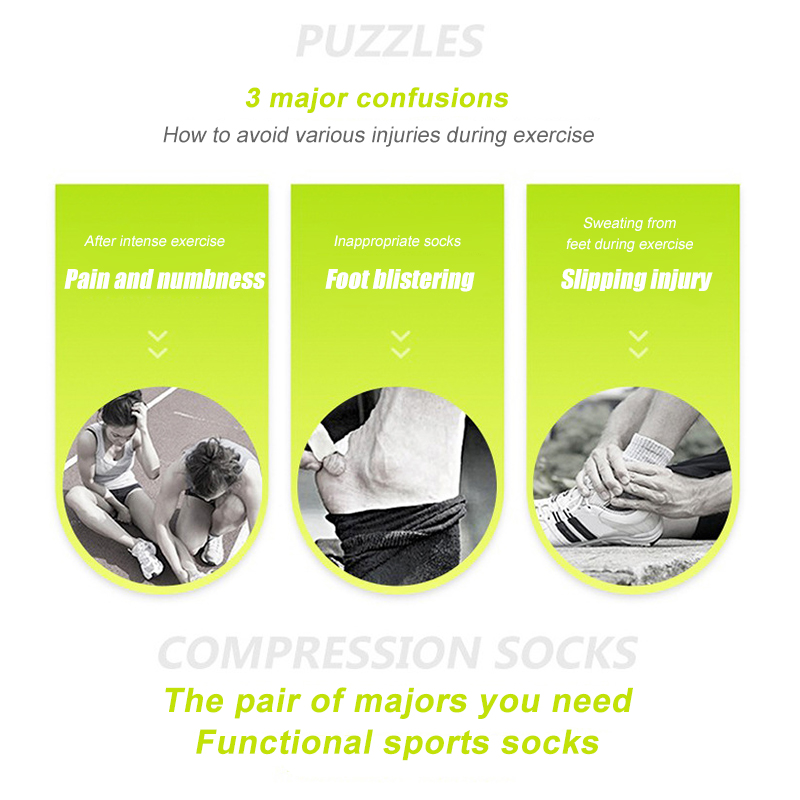 PUZZLES

3 major confusions

How to avoid various injuries during exercise

After intense exercise

Pain and numbness

Inappropriate socks

Foot blistering

Sweating from feet during exercise

Slipping injury

COMPRESSION SOCKS

The pair of majors you need
Functional sports socks